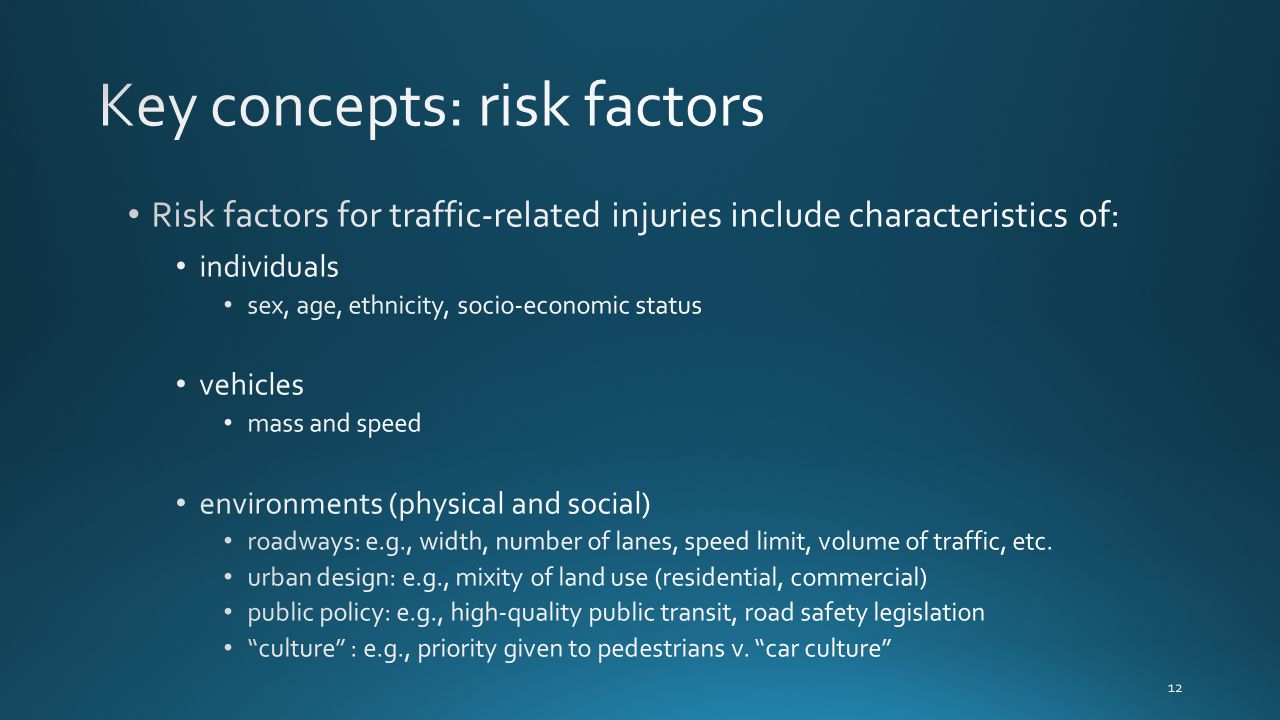 Key concepts: risk factors

• Risk factors for traffic-related injuries include characteristics of:
  • individuals
    • sex, age, ethnicity, socio-economic status
  • vehicles
    • mass and speed
  • environments (physical and social)
    • roadways: e.g., width, number of lanes, speed limit, volume of traffic, etc.
    • urban design: e.g., mixity of land use (residential, commercial)
    • public policy: e.g., high-quality public transit, road safety legislation
    • "culture" : e.g., priority given to pedestrians v. "car culture"

12